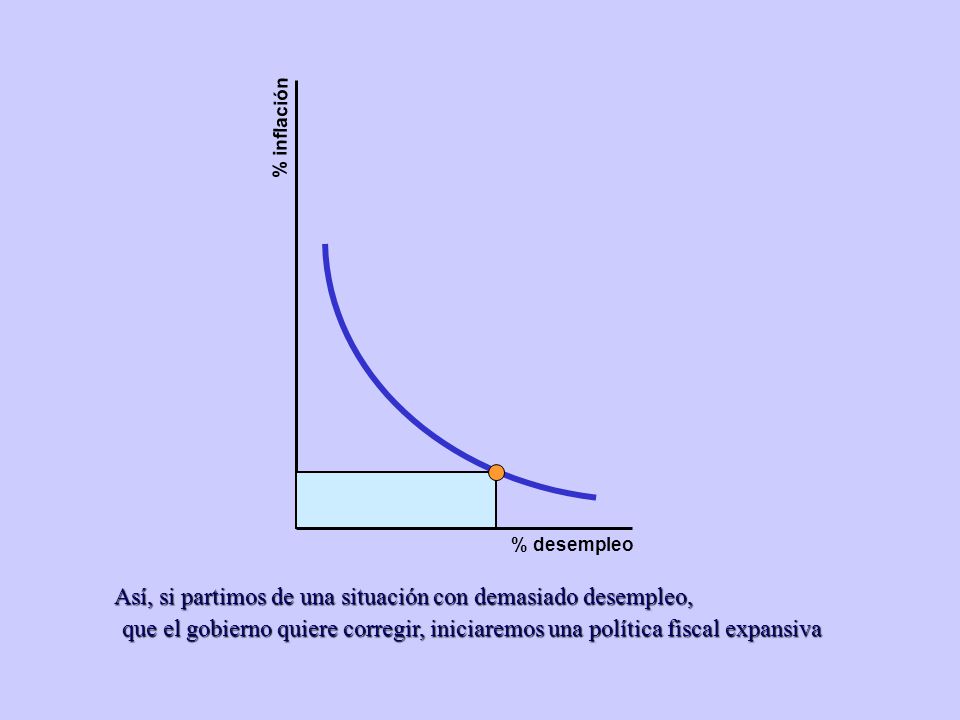 % inflación

% desempleo

Así, si partimos de una situación con demasiado desempleo, que el gobierno quiere corregir, iniciaremos una política fiscal expansiva